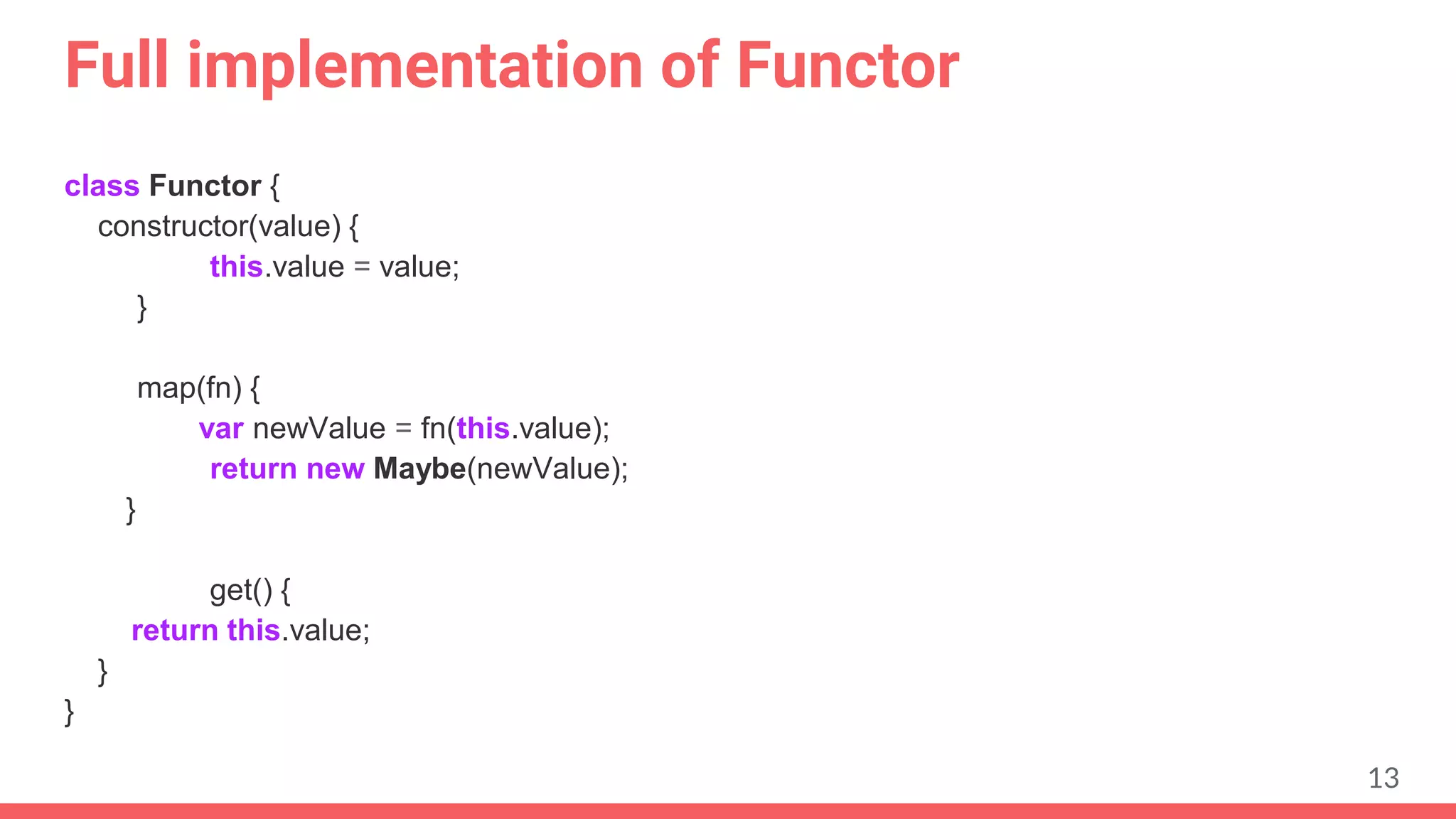 Full implementation of Functor

class Functor {
  constructor(value) {
      this.value = value;
    }

    map(fn) {
      var newValue = fn(this.value);
      return new Maybe(newValue);
    }

      get() {
    return this.value;
  }
}

13